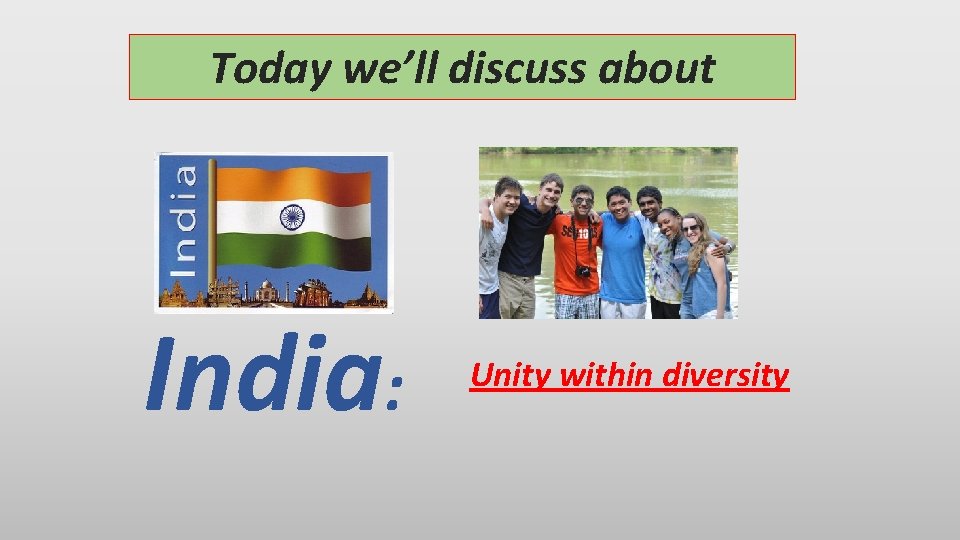 Today we'll discuss about

India

India: Unity within diversity